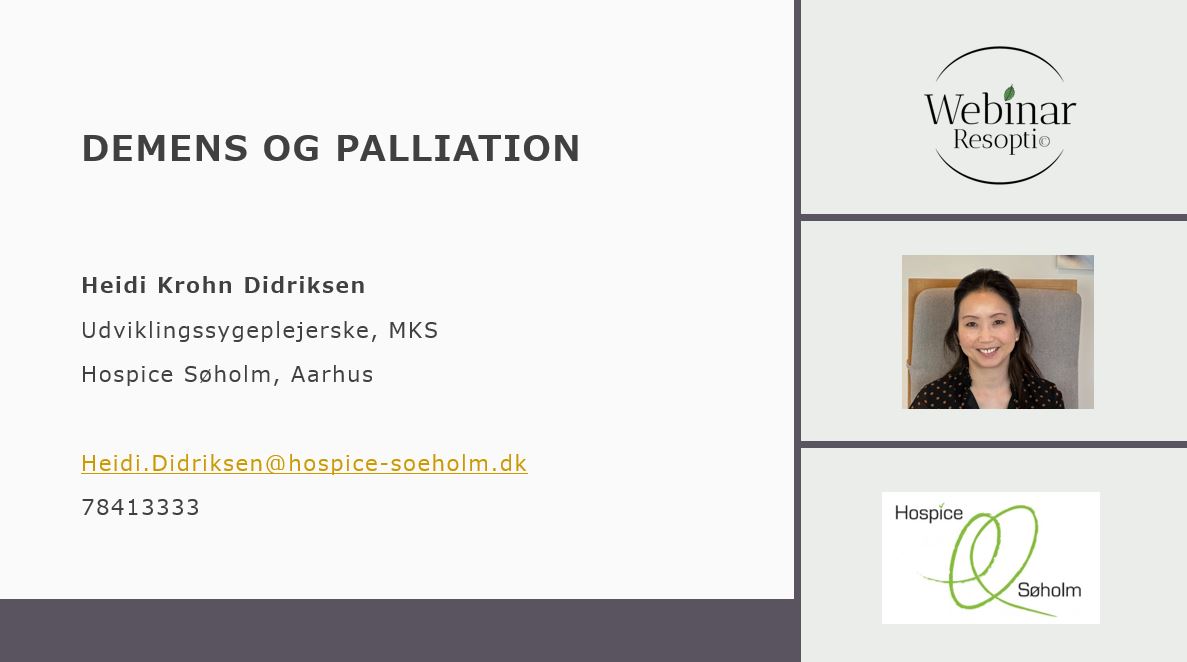 DEMENS OG PALLIATION

Heidi Krohn Didriksen

Udviklingssygeplejerske, MKS

Hospice Søholm, Aarhus

Heidi.Didriksen@hospice-soeholm.dk

78413333

Webinar
Resopti©

Hospice
Søholm